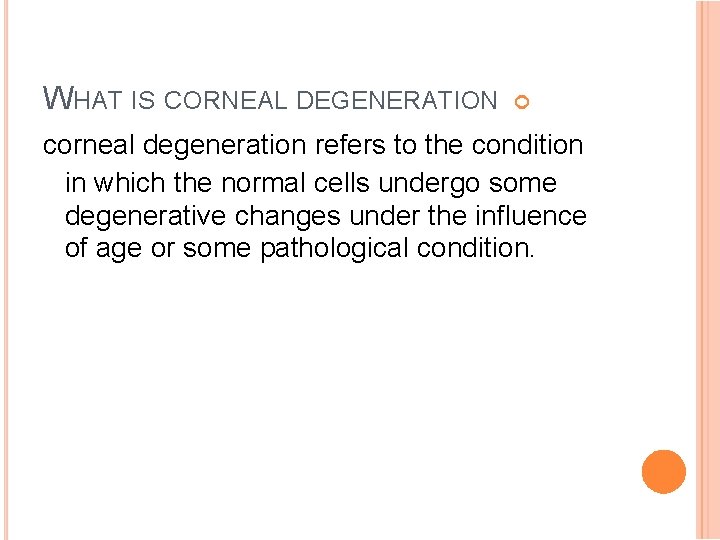 WHAT IS CORNEAL DEGENERATION

corneal degeneration refers to the condition in which the normal cells undergo some degenerative changes under the influence of age or some pathological condition.